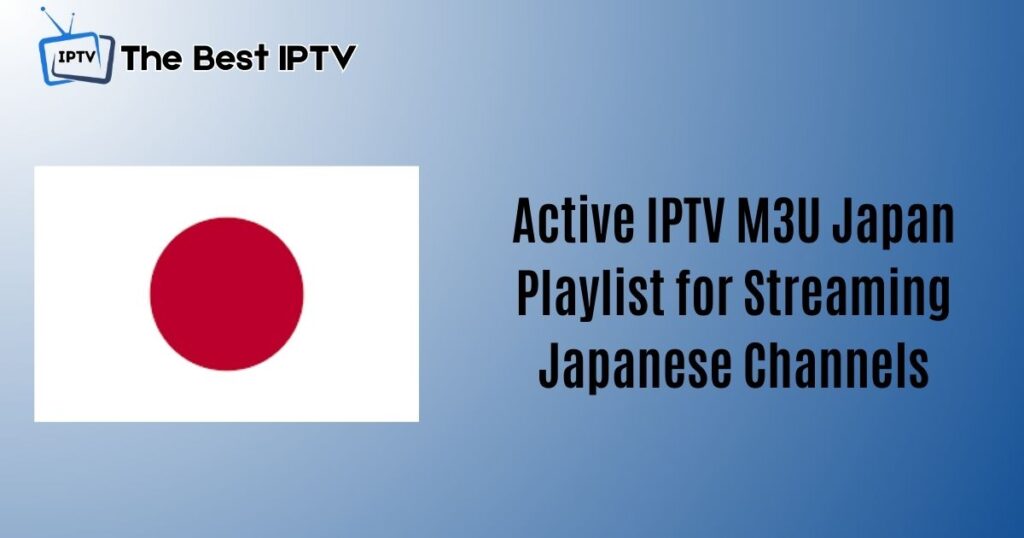 IPTV The Best IPTV

Active IPTV M3U Japan Playlist for Streaming Japanese Channels